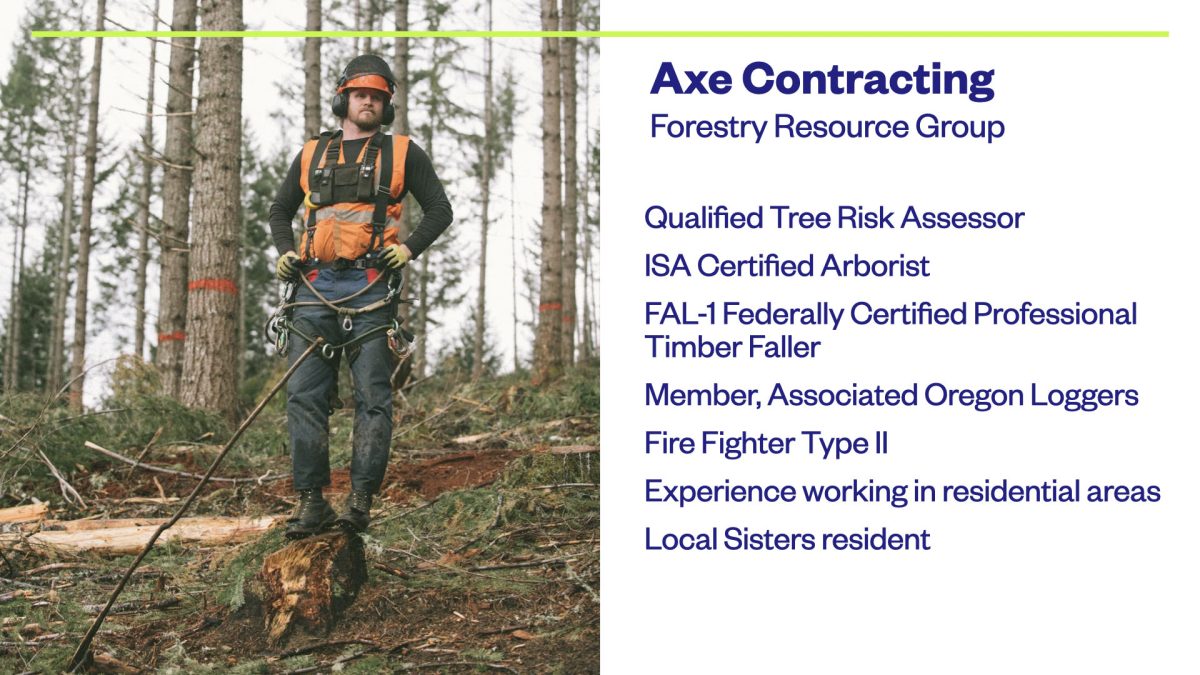 Axe Contracting
Forestry Resource Group

Qualified Tree Risk Assessor

ISA Certified Arborist

FAL-1 Federally Certified Professional Timber Faller

Member, Associated Oregon Loggers

Fire Fighter Type II

Experience working in residential areas

Local Sisters resident